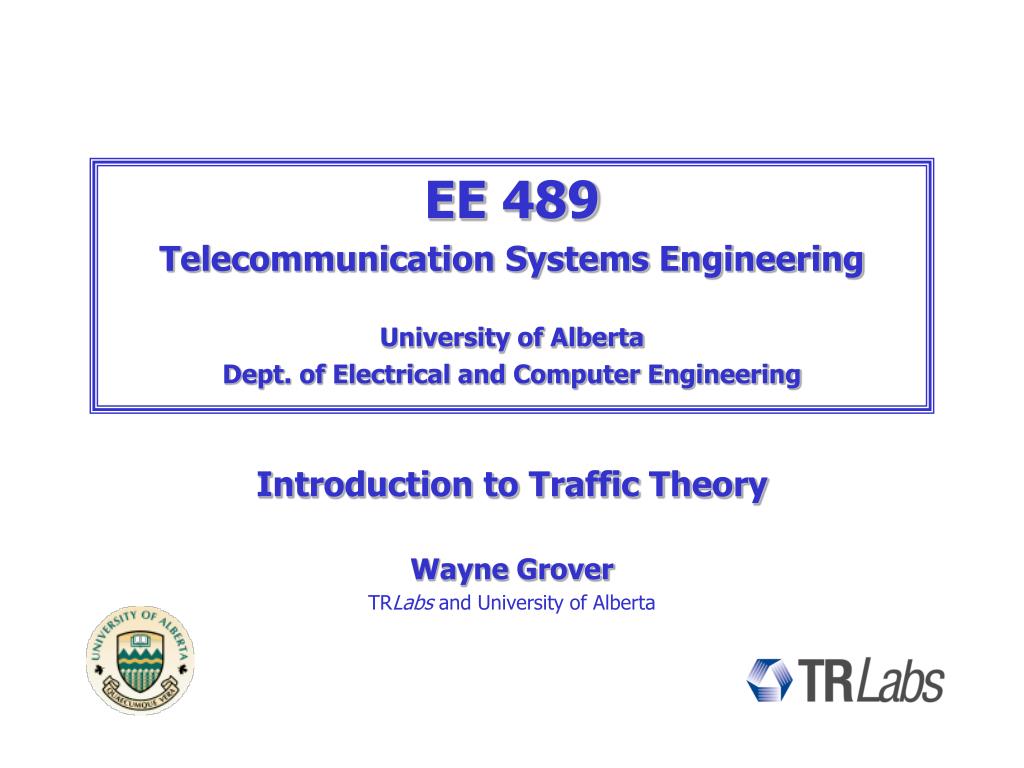 EE 489

Telecommunication Systems Engineering

University of Alberta
Dept. of Electrical and Computer Engineering

Introduction to Traffic Theory

Wayne Grover
TRLabs and University of Alberta

UNIVERSITY OF ALBERTA
QUAECUMQUE VERA

TRLabs